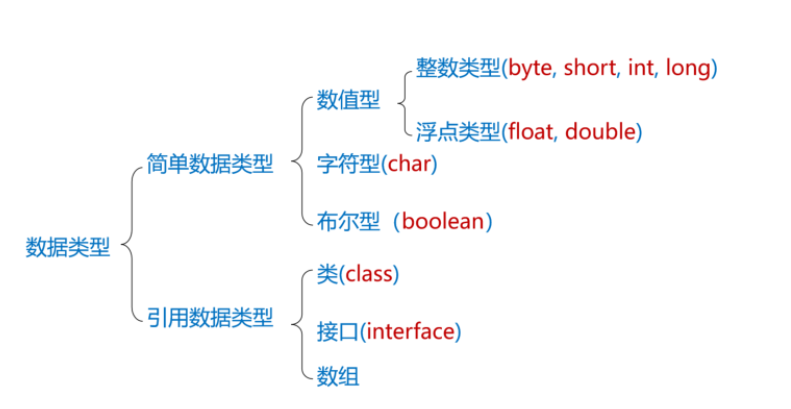 数据类型
简单数据类型
数值型
整数类型(byte, short, int, long)
浮点类型(float, double)
字符型(char)
布尔型（boolean)
引用数据类型
类(class)
接口(interface)
数组